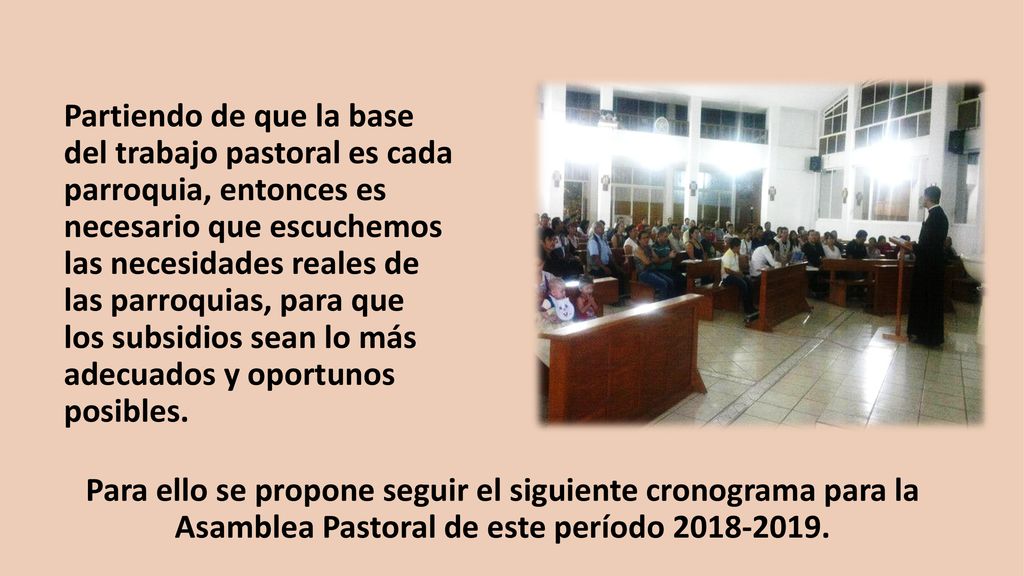 Partiendo de que la base del trabajo pastoral es cada parroquia, entonces es necesario que escuchemos las necesidades reales de las parroquias, para que los subsidios sean lo más adecuados y oportunos posibles.

Para ello se propone seguir el siguiente cronograma para la Asamblea Pastoral de este período 2018-2019.